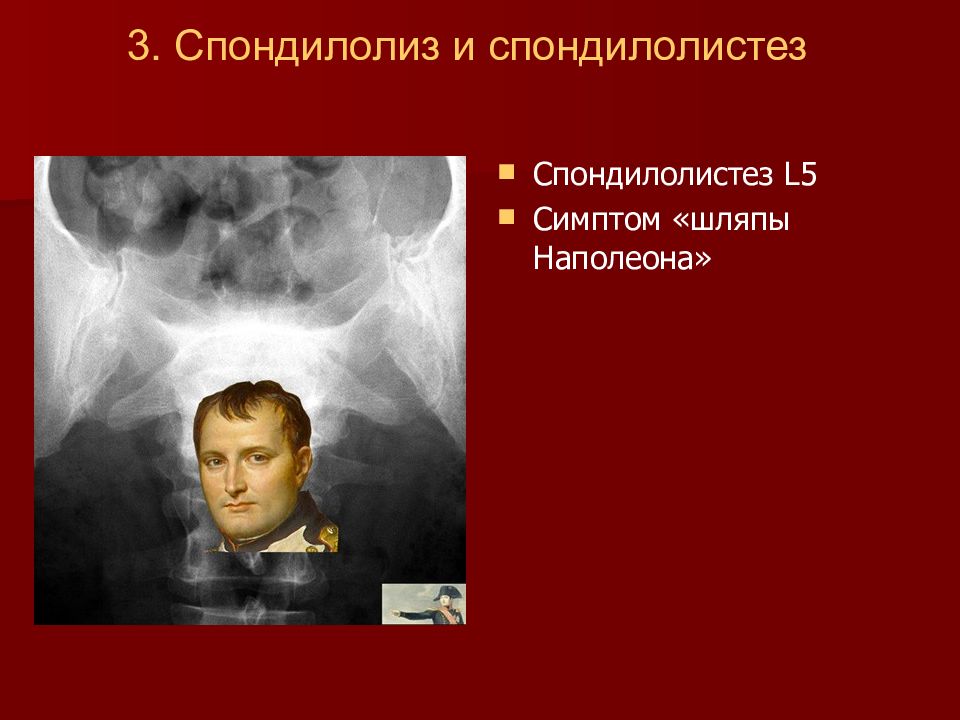 3. Спондилолиз и спондилолистез

Спондилолистез L5

Симптом «шляпы Наполеона»